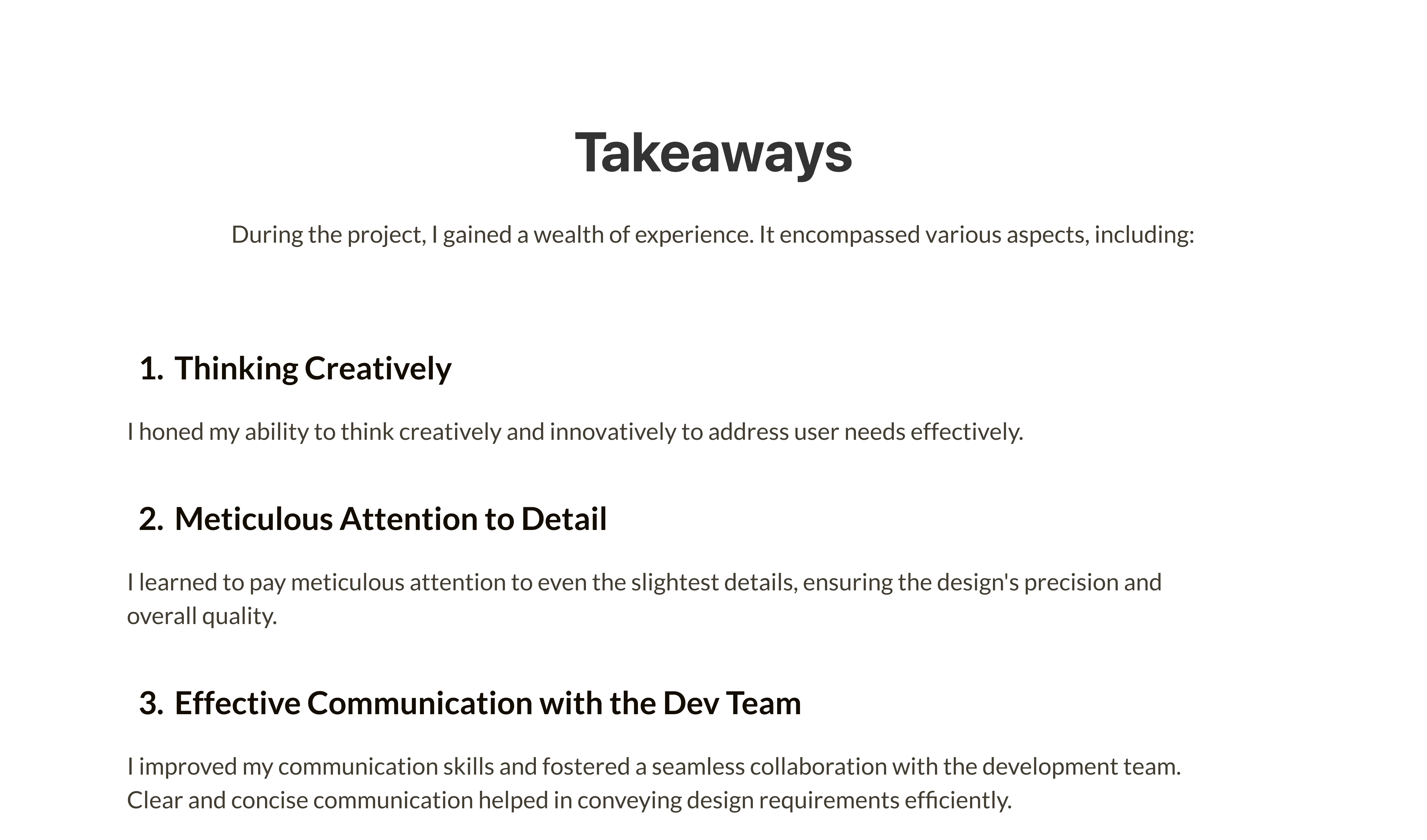 Takeaways

During the project, I gained a wealth of experience. It encompassed various aspects, including:

1. Thinking Creatively

I honed my ability to think creatively and innovatively to address user needs effectively.

2. Meticulous Attention to Detail

I learned to pay meticulous attention to even the slightest details, ensuring the design's precision and overall quality.

3. Effective Communication with the Dev Team

I improved my communication skills and fostered a seamless collaboration with the development team. Clear and concise communication helped in conveying design requirements efficiently.